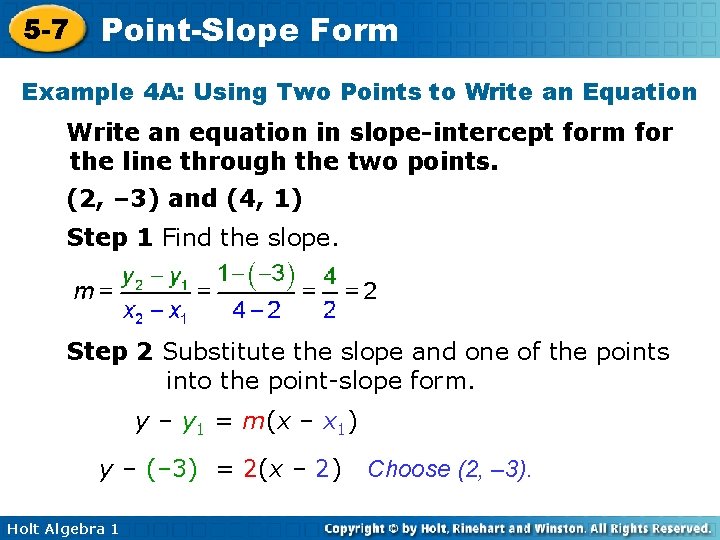 5-7 Point-Slope Form

Example 4A: Using Two Points to Write an Equation

Write an equation in slope-intercept form for the line through the two points.

(2, –3) and (4, 1)

Step 1 Find the slope.

$m = \frac{y_2 - y_1}{x_2 - x_1} = \frac{1-(-3)}{4-2} = \frac{4}{2} = 2$

Step 2 Substitute the slope and one of the points into the point-slope form.

$y - y_1 = m(x - x_1)$

$y - (-3) = 2(x - 2)$ Choose (2, –3).

Holt Algebra 1

Copyright © by Holt, Rinehart and Winston. All Rights Reserved.